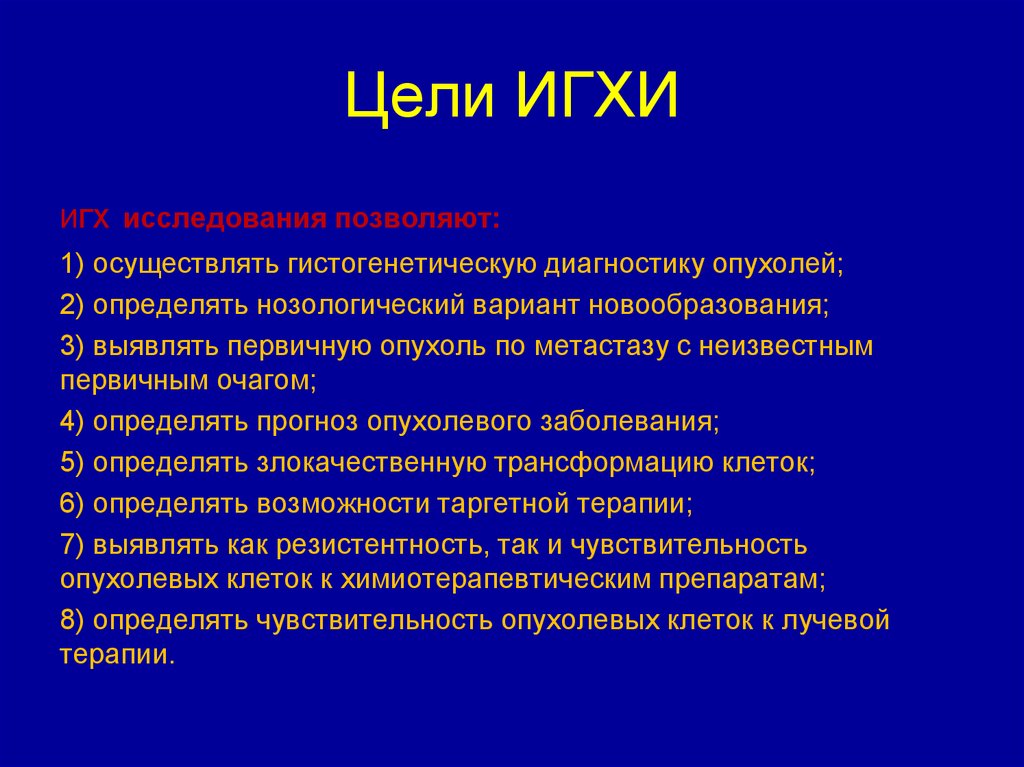 Цели ИГХИ

ИГХ исследования позволяют:

1) осуществлять гистогенетическую диагностику опухолей;

2) определять нозологический вариант новообразования;

3) выявлять первичную опухоль по метастазу с неизвестным первичным очагом;

4) определять прогноз опухолевого заболевания;

5) определять злокачественную трансформацию клеток;

6) определять возможности таргетной терапии;

7) выявлять как резистентность, так и чувствительность опухолевых клеток к химиотерапевтическим препаратам;

8) определять чувствительность опухолевых клеток к лучевой терапии.